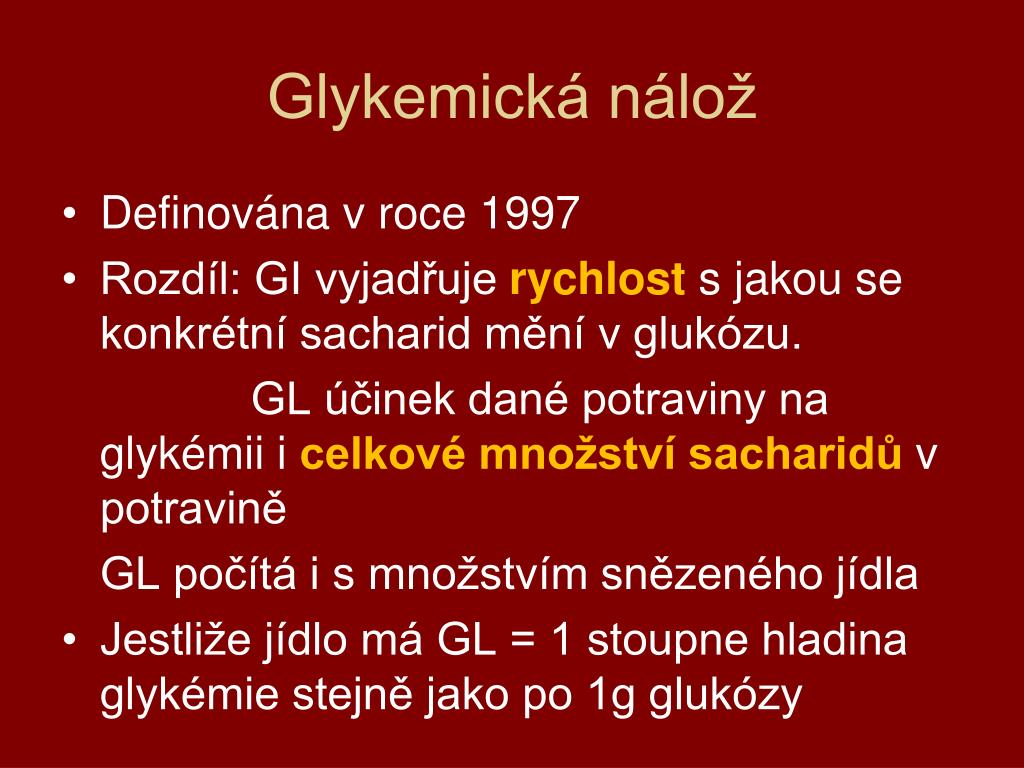 Glykemická nálož

• Definována v roce 1997
• Rozdíl: GI vyjadřuje rychlost s jakou se konkrétní sacharid mění v glukózu.

GL účinek dané potraviny na glykémii i celkové množství sacharidů v potravině

GL počítá i s množstvím snězeného jídla
• Jestliže jídlo má GL = 1 stoupne hladina glykémie stejně jako po 1g glukózy